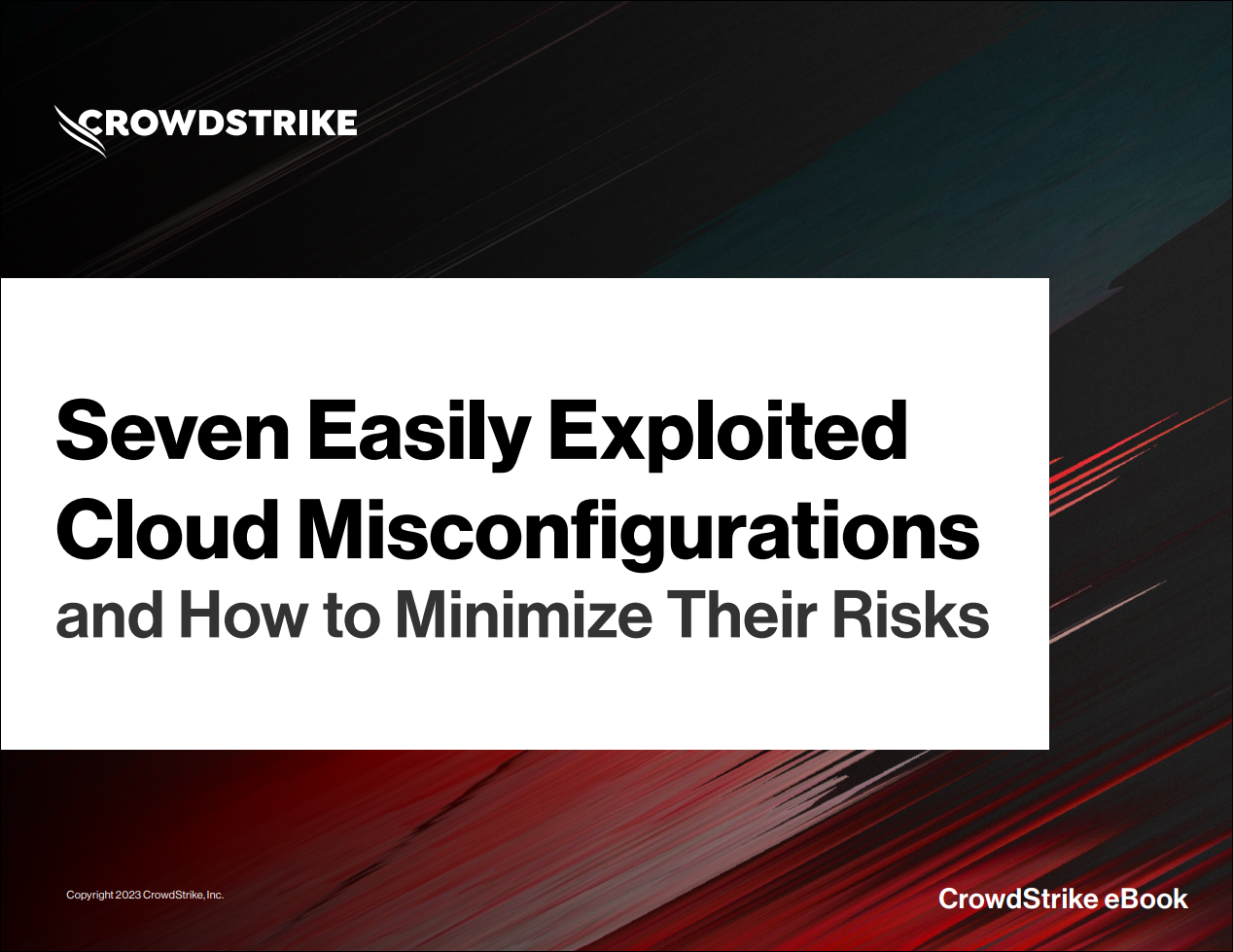 CROWDSTRIKE

Seven Easily Exploited Cloud Misconfigurations
and How to Minimize Their Risks

Copyright 2023 CrowdStrike, Inc.

CrowdStrike eBook